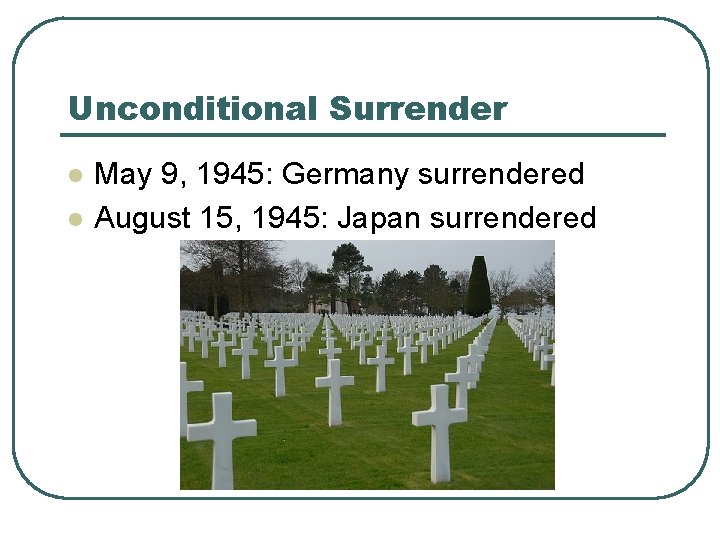 Unconditional Surrender

- May 9, 1945: Germany surrendered
- August 15, 1945: Japan surrendered